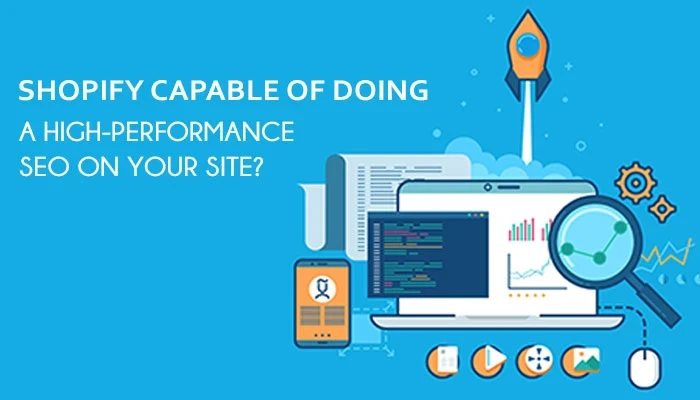 SHOPIFY CAPABLE OF DOING
A HIGH-PERFORMANCE
SEO ON YOUR SITE?